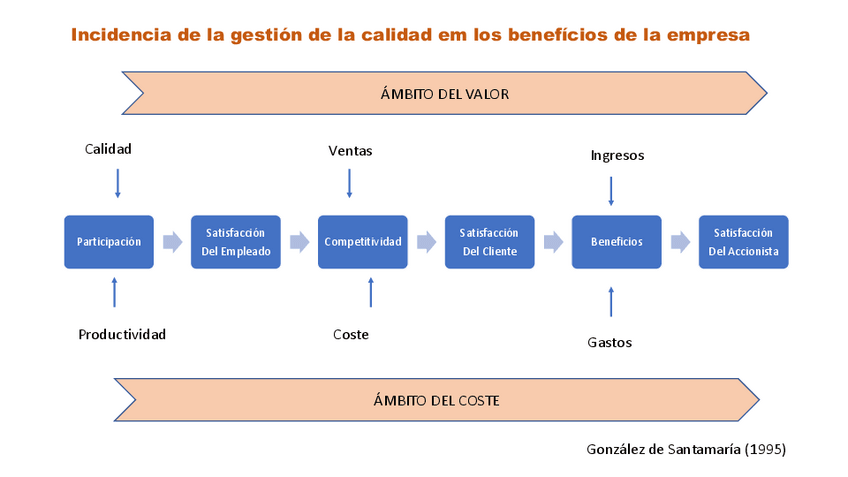 Incidencia de la gestión de la calidad em los benefícios de la empresa

ÁMBITO DEL VALOR

Calidad

Ventas

Ingresos

Participación

Satisfacción Del Empleado

Competitividad

Satisfacción Del Cliente

Beneficios

Satisfacción Del Accionista

Productividad

Coste

Gastos

ÁMBITO DEL COSTE

González de Santamaría (1995)